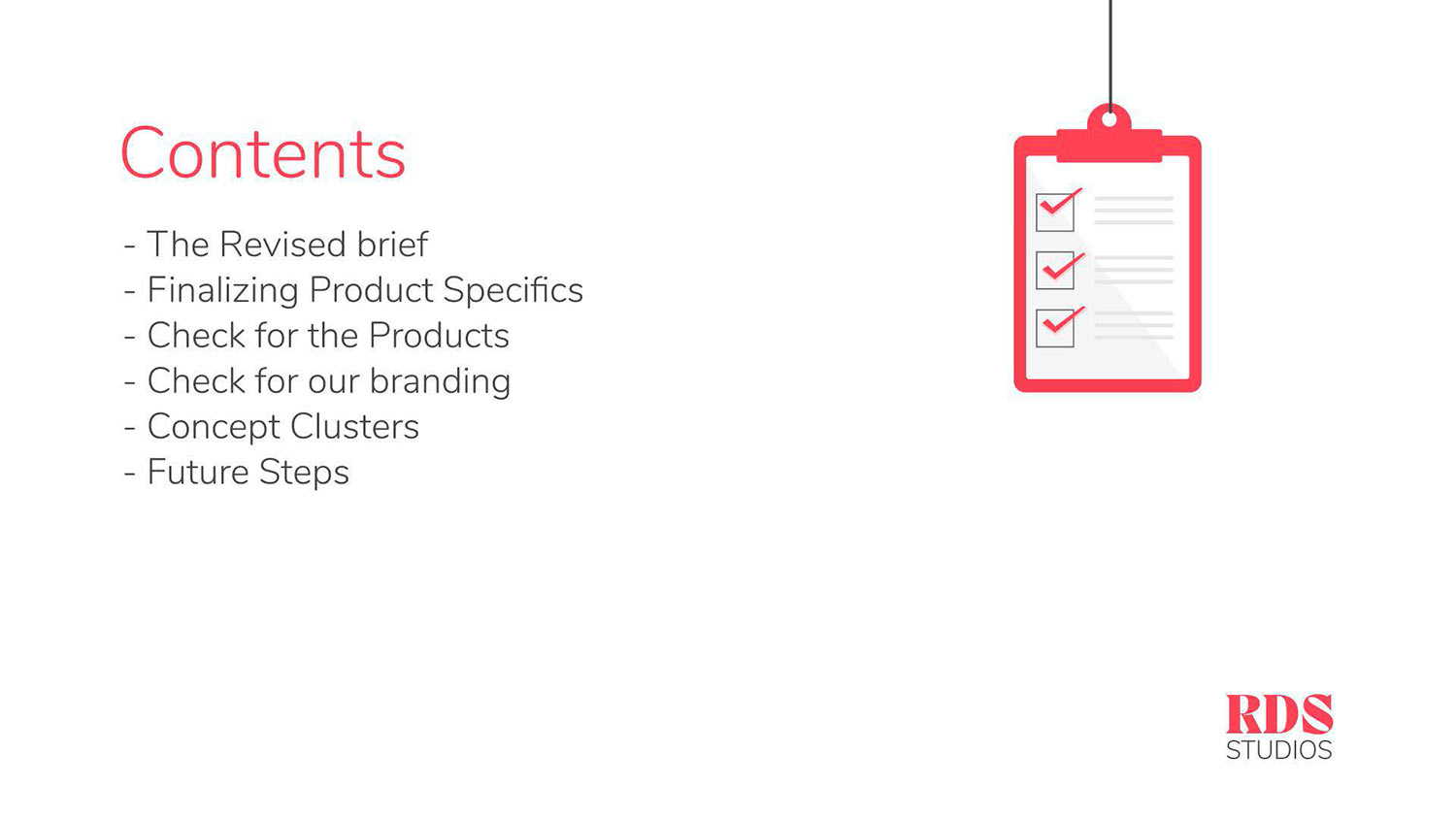 Contents

- The Revised brief
- Finalizing Product Specifics
- Check for the Products
- Check for our branding
- Concept Clusters
- Future Steps

RDS
STUDIOS